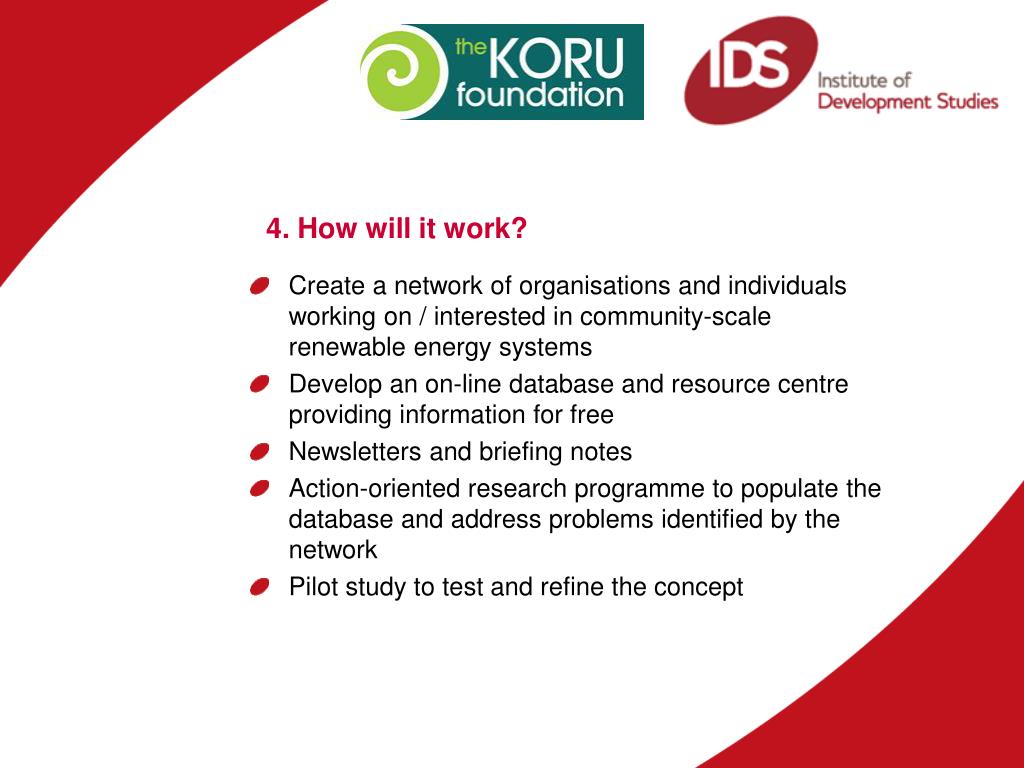 the KORU foundation

IDS Institute of Development Studies

4. How will it work?

Create a network of organisations and individuals working on / interested in community-scale renewable energy systems

Develop an on-line database and resource centre providing information for free

Newsletters and briefing notes

Action-oriented research programme to populate the database and address problems identified by the network

Pilot study to test and refine the concept